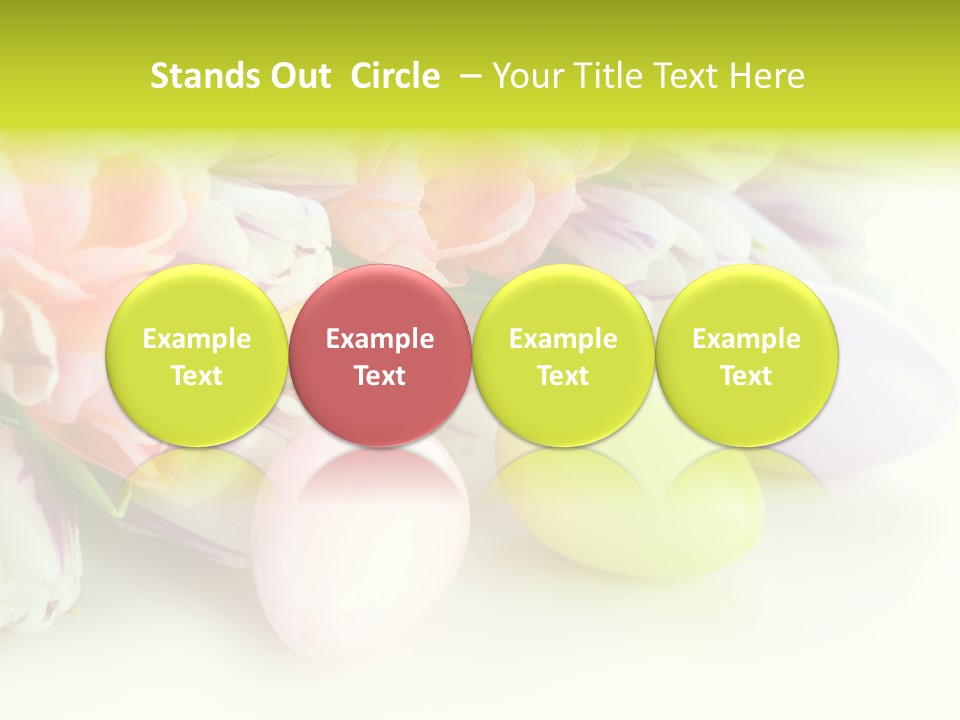 Stands Out  Circle  – Your Title Text Here

Example Text

Example Text

Example Text

Example Text